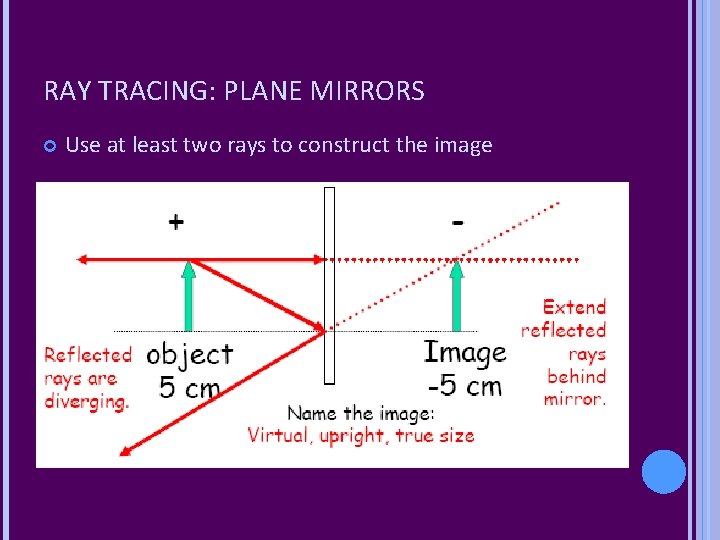 RAY TRACING: PLANE MIRRORS

Use at least two rays to construct the image

+

-

Reflected rays are diverging.

object 5 cm

Image -5 cm

Extend reflected rays behind mirror.

Name the image:
Virtual, upright, true size